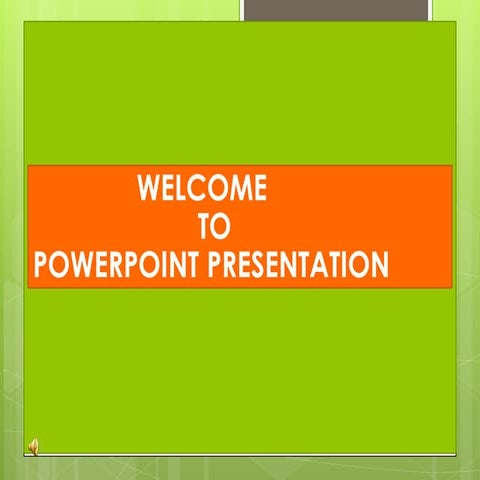 WELCOME
TO
POWERPOINT PRESENTATION